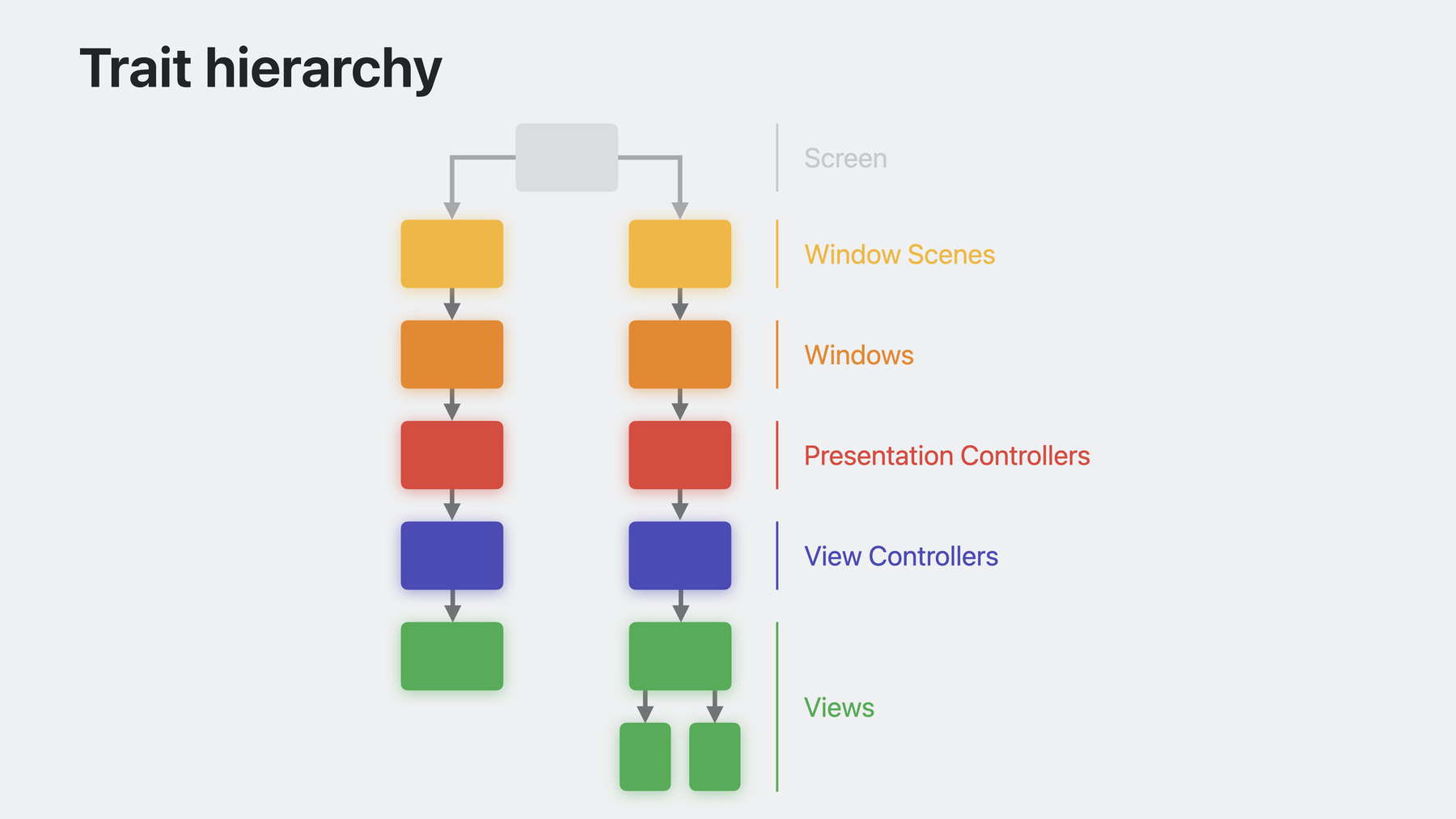 Trait hierarchy

Screen

Window Scenes

Windows

Presentation Controllers

View Controllers

Views